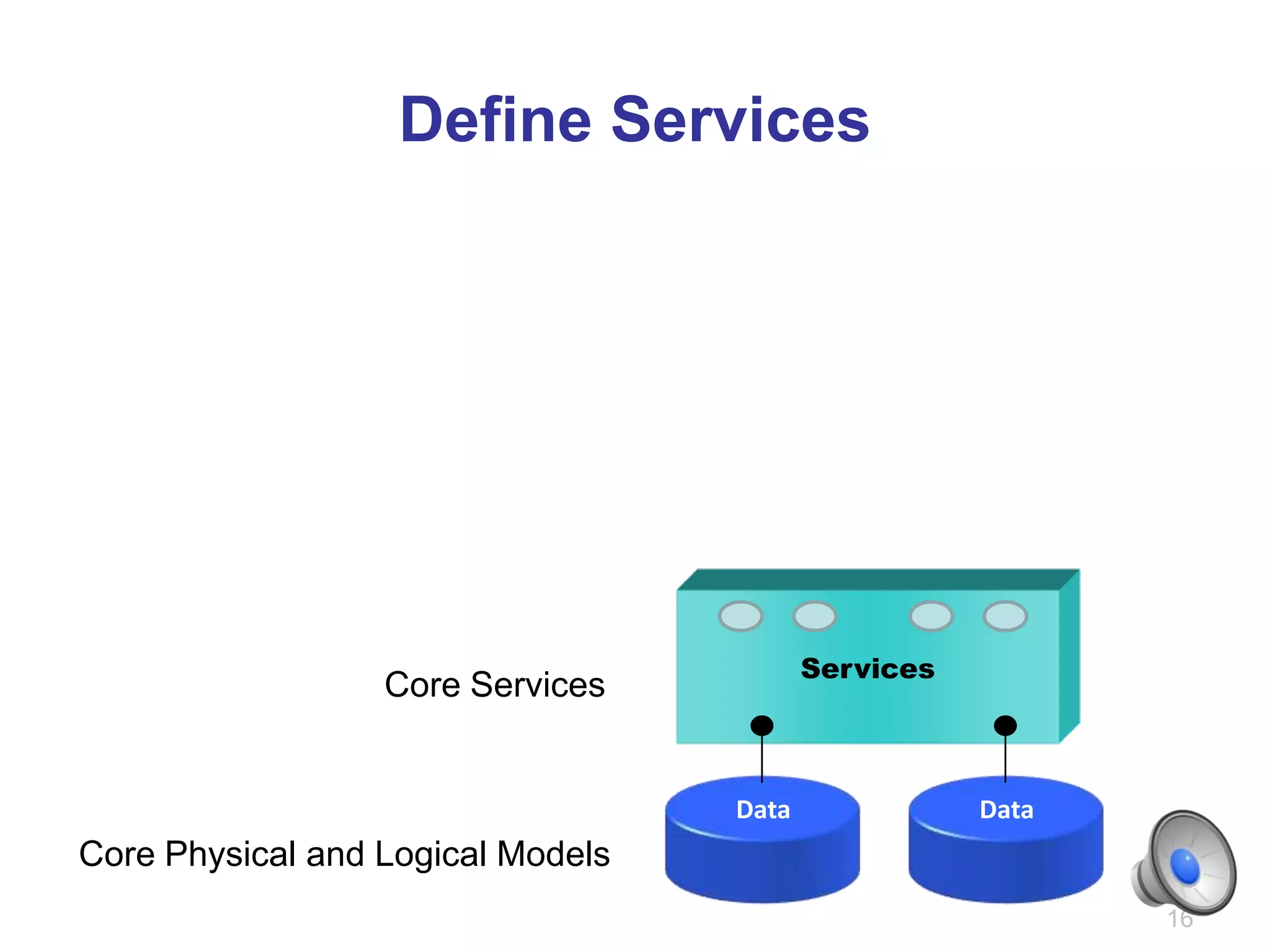 Define Services

Core Services

Services

Core Physical and Logical Models

Data

Data

16